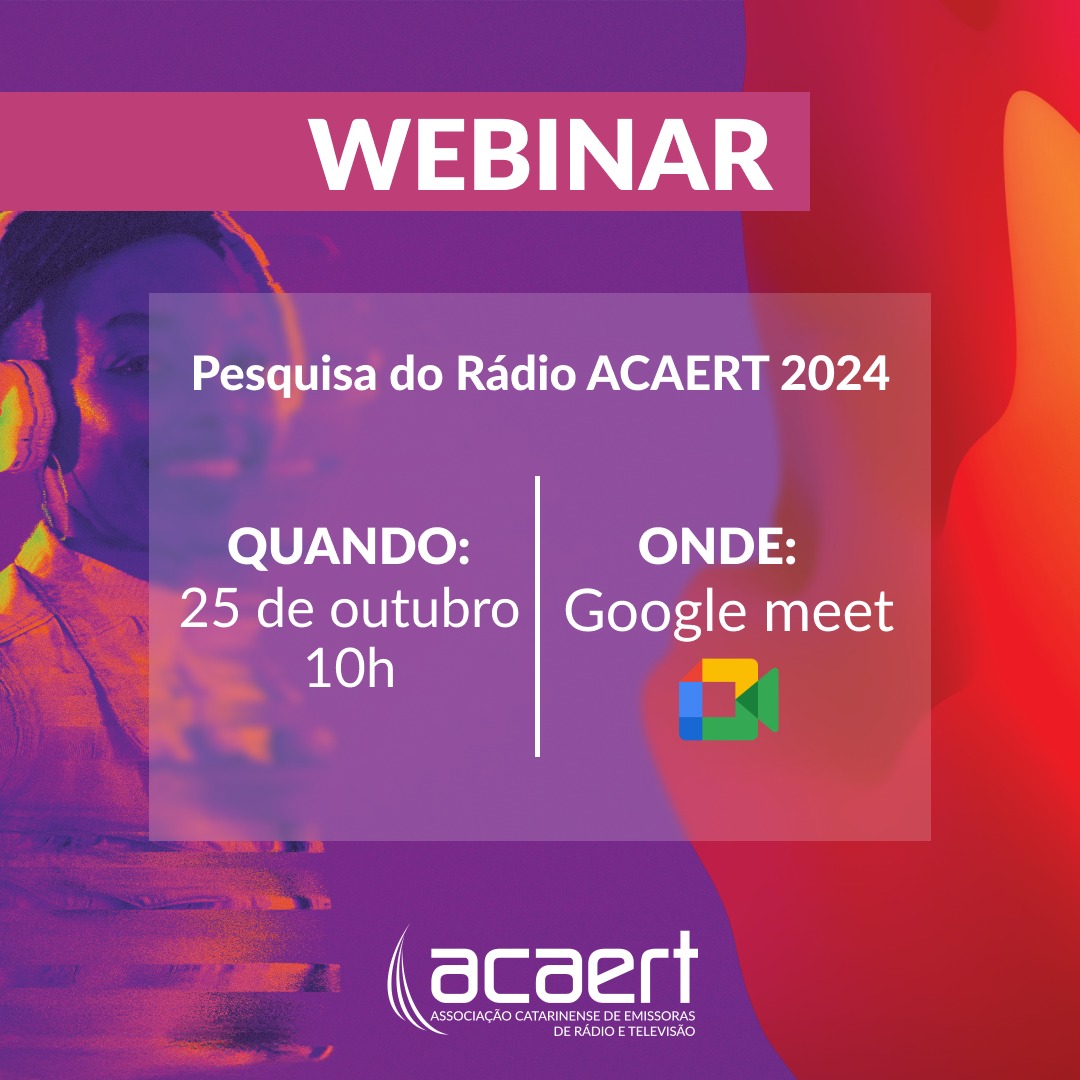 WEBINAR

Pesquisa do Rádio ACAERT 2024

QUANDO:
25 de outubro
10h

ONDE:
Google meet

acaert
ASSOCIAÇÃO CATARINENSE DE EMISSORAS DE RÁDIO E TELEVISÃO